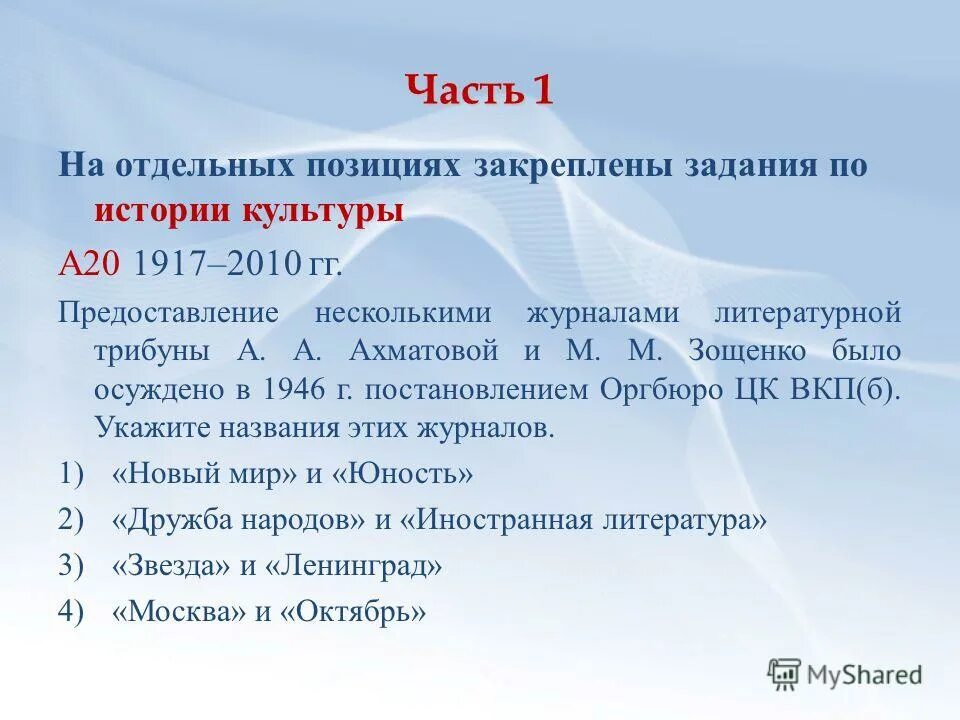 Часть 1

На отдельных позициях закреплены задания по истории культуры

А20 1917–2010 гг.

Предоставление несколькими журналами литературной трибуны А. А. Ахматовой и М. М. Зощенко было осуждено в 1946 г. постановлением Оргбюро ЦК ВКП(б). Укажите названия этих журналов.

1) «Новый мир» и «Юность»

2) «Дружба народов» и «Иностранная литература»

3) «Звезда» и «Ленинград»

4) «Москва» и «Октябрь»

MyShared